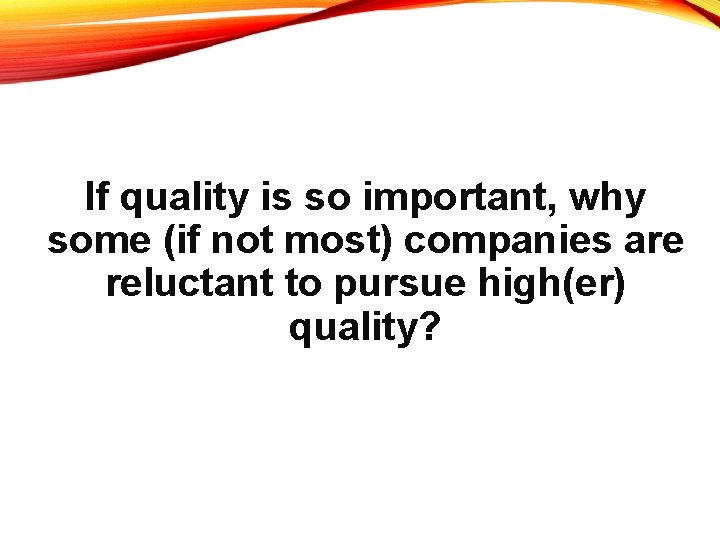 If quality is so important, why some (if not most) companies are reluctant to pursue high(er) quality?